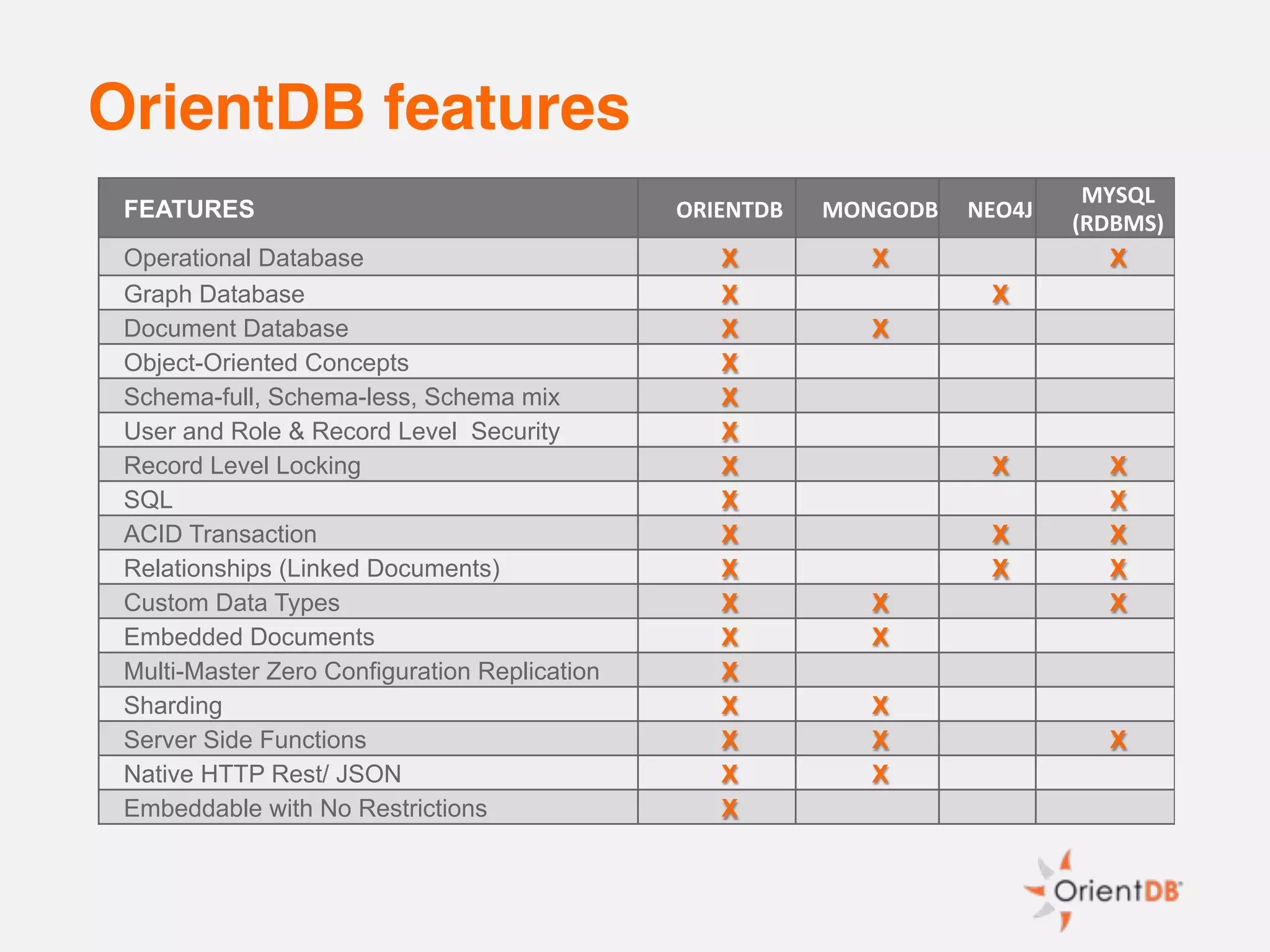 OrientDB features

| FEATURES | ORIENTDB | MONGODB | NEO4J | MYSQL (RDBMS) |
|---|---|---|---|---|
| Operational Database | X | X | | X |
| Graph Database | X | | X | |
| Document Database | X | X | | |
| Object-Oriented Concepts | X | | | |
| Schema-full, Schema-less, Schema mix | X | | | |
| User and Role & Record Level  Security | X | | | |
| Record Level Locking | X | | X | X |
| SQL | X | | | X |
| ACID Transaction | X | | X | X |
| Relationships (Linked Documents) | X | | X | X |
| Custom Data Types | X | X | | X |
| Embedded Documents | X | X | | |
| Multi-Master Zero Configuration Replication | X | | | |
| Sharding | X | X | | |
| Server Side Functions | X | X | | X |
| Native HTTP Rest/ JSON | X | X | | |
| Embeddable with No Restrictions | X | | | |

OrientDB